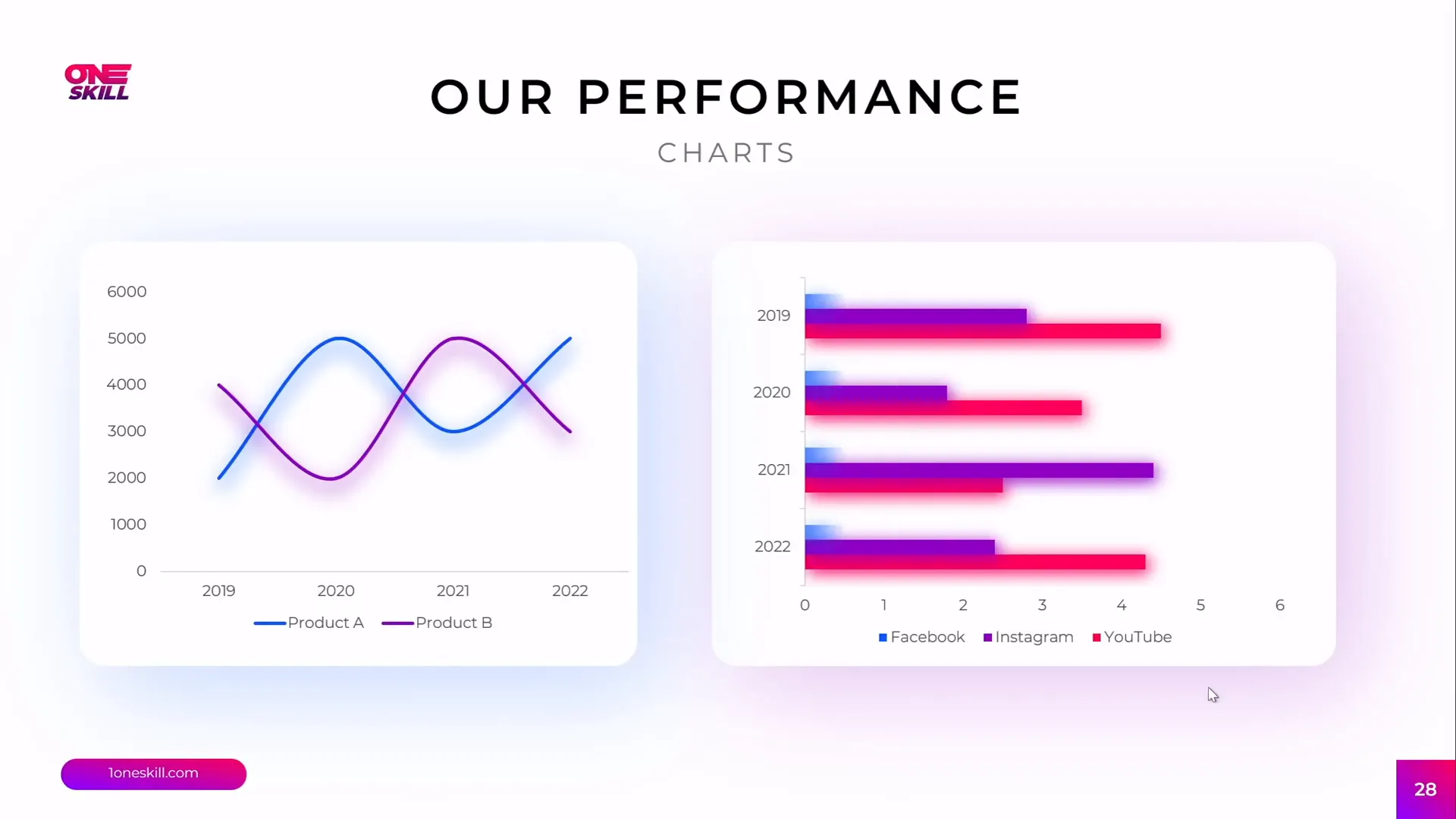 ONE SKILL

OUR PERFORMANCE

CHARTS

6000
5000
4000
3000
2000
1000
0
2019 2020 2021 2022
Product A Product B

2019
2020
2021
2022
0 1 2 3 4 5 6
Facebook Instagram YouTube

1oneskill.com

28